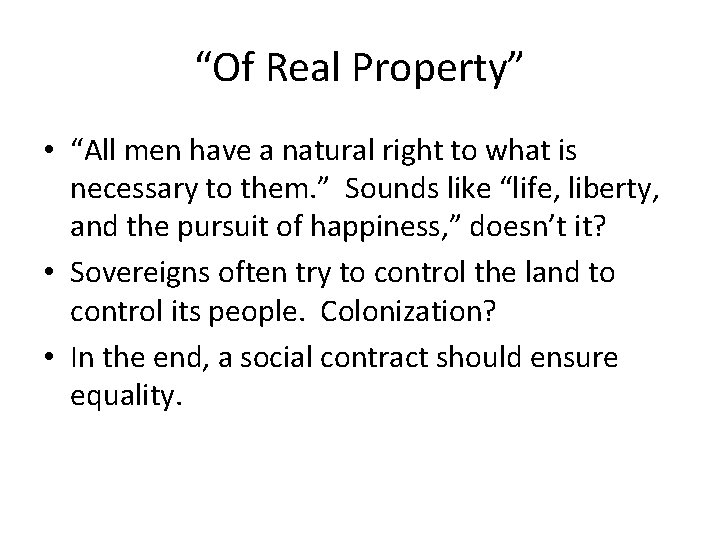 “Of Real Property”

• “All men have a natural right to what is necessary to them.” Sounds like “life, liberty, and the pursuit of happiness,” doesn’t it?
• Sovereigns often try to control the land to control its people. Colonization?
• In the end, a social contract should ensure equality.